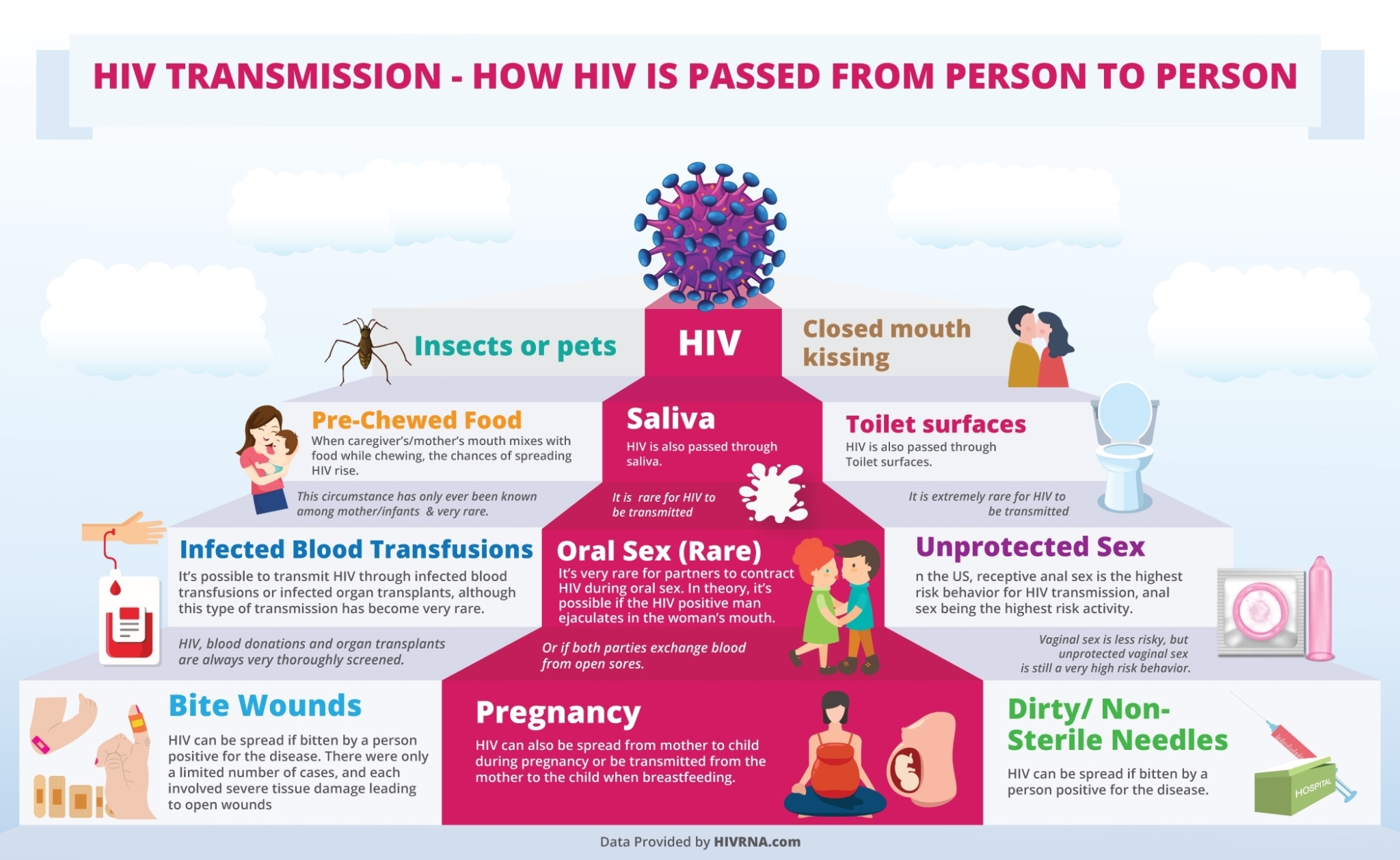 HIV TRANSMISSION - HOW HIV IS PASSED FROM PERSON TO PERSON

Insects or pets

HIV

Closed mouth kissing

Pre-Chewed Food
When caregiver's/mother's mouth mixes with food while chewing, the chances of spreading HIV rise.

This circumstance has only ever been known among mother/infants & very rare.

Saliva
HIV is also passed through saliva.

It is rare for HIV to be transmitted

Toilet surfaces
HIV is also passed through Toilet surfaces.

It is extremely rare for HIV to be transmitted

Infected Blood Transfusions
It's possible to transmit HIV through infected blood transfusions or infected organ transplants, although this type of transmission has become very rare.

HIV, blood donations and organ transplants are always very thoroughly screened.

Oral Sex (Rare)
It's very rare for partners to contract HIV during oral sex. In theory, it's possible if the HIV positive man ejaculates in the woman's mouth.

Or if both parties exchange blood from open sores.

Unprotected Sex
n the US, receptive anal sex is the highest risk behavior for HIV transmission, anal sex being the highest risk activity.

Vaginal sex is less risky, but unprotected vaginal sex is still a very high risk behavior.

Bite Wounds
HIV can be spread if bitten by a person positive for the disease. There were only a limited number of cases, and each involved severe tissue damage leading to open wounds

Pregnancy
HIV can also be spread from mother to child during pregnancy or be transmitted from the mother to the child when breastfeeding.

Dirty/ Non-Sterile Needles
HIV can be spread if bitten by a person positive for the disease.

HOSPITAL

Data Provided by HIVRNA.com